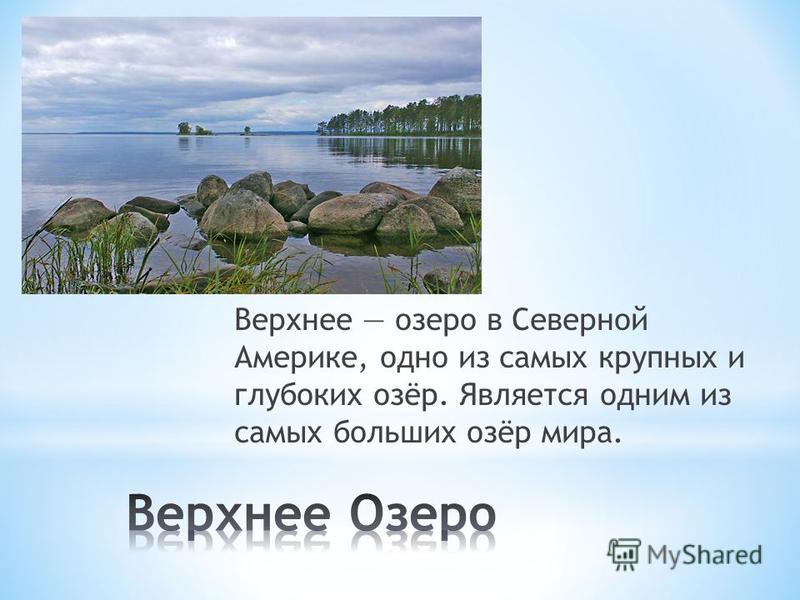 Верхнее — озеро в Северной Америке, одно из самых крупных и глубоких озёр. Является одним из самых больших озёр мира.

Верхнее Озеро

MyShared